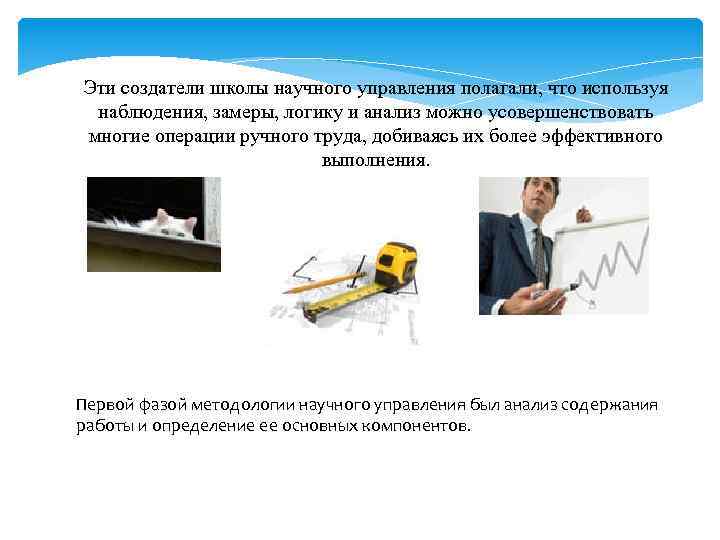 Эти создатели школы научного управления полагали, что используя наблюдения, замеры, логику и анализ можно усовершенствовать многие операции ручного труда, добиваясь их более эффективного выполнения.

Первой фазой методологии научного управления был анализ содержания работы и определение ее основных компонентов.